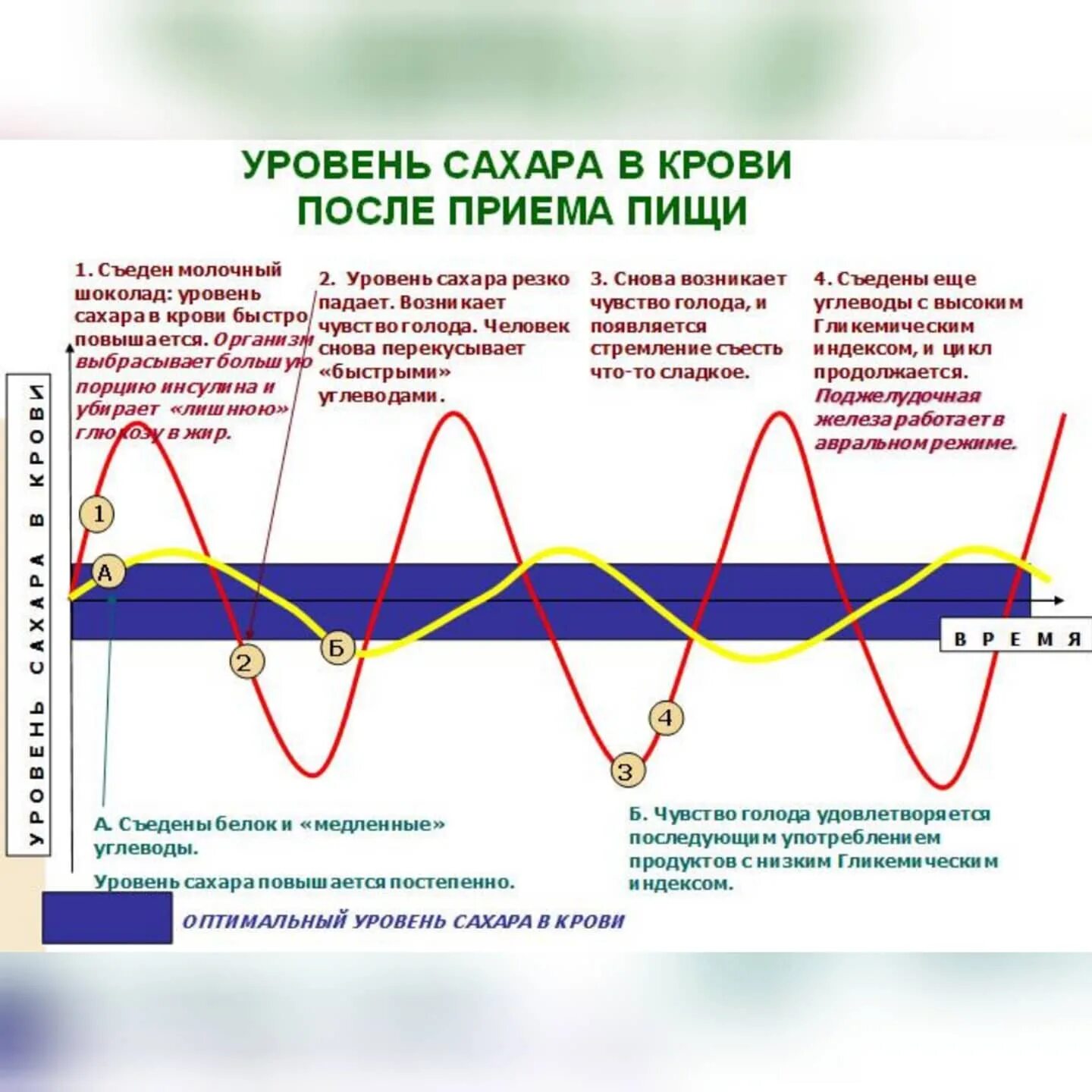 УРОВЕНЬ САХАРА В КРОВИ
ПОСЛЕ ПРИЕМА ПИЩИ

1. Съеден молочный шоколад: уровень сахара в крови быстро повышается. Организм выбрасывает большую порцию инсулина и убирает «лишнюю» глюкозу в жир.

2. Уровень сахара резко падает. Возникает чувство голода. Человек снова перекусывает «быстрыми» углеводами.

3. Снова возникает чувство голода, и появляется стремление съесть что-то сладкое.

4. Съедены еще углеводы с высоким Гликемическим индексом, и цикл продолжается. Поджелудочная железа работает в авральном режиме.

УРОВЕНЬ САХАРА В КРОВИ

1

А

2

Б

3

4

ВРЕМЯ

А. Съедены белок и «медленные» углеводы.

Уровень сахара повышается постепенно.

Б. Чувство голода удовлетворяется последующим употреблением продуктов с низким Гликемическим индексом.

ОПТИМАЛЬНЫЙ УРОВЕНЬ САХАРА В КРОВИ